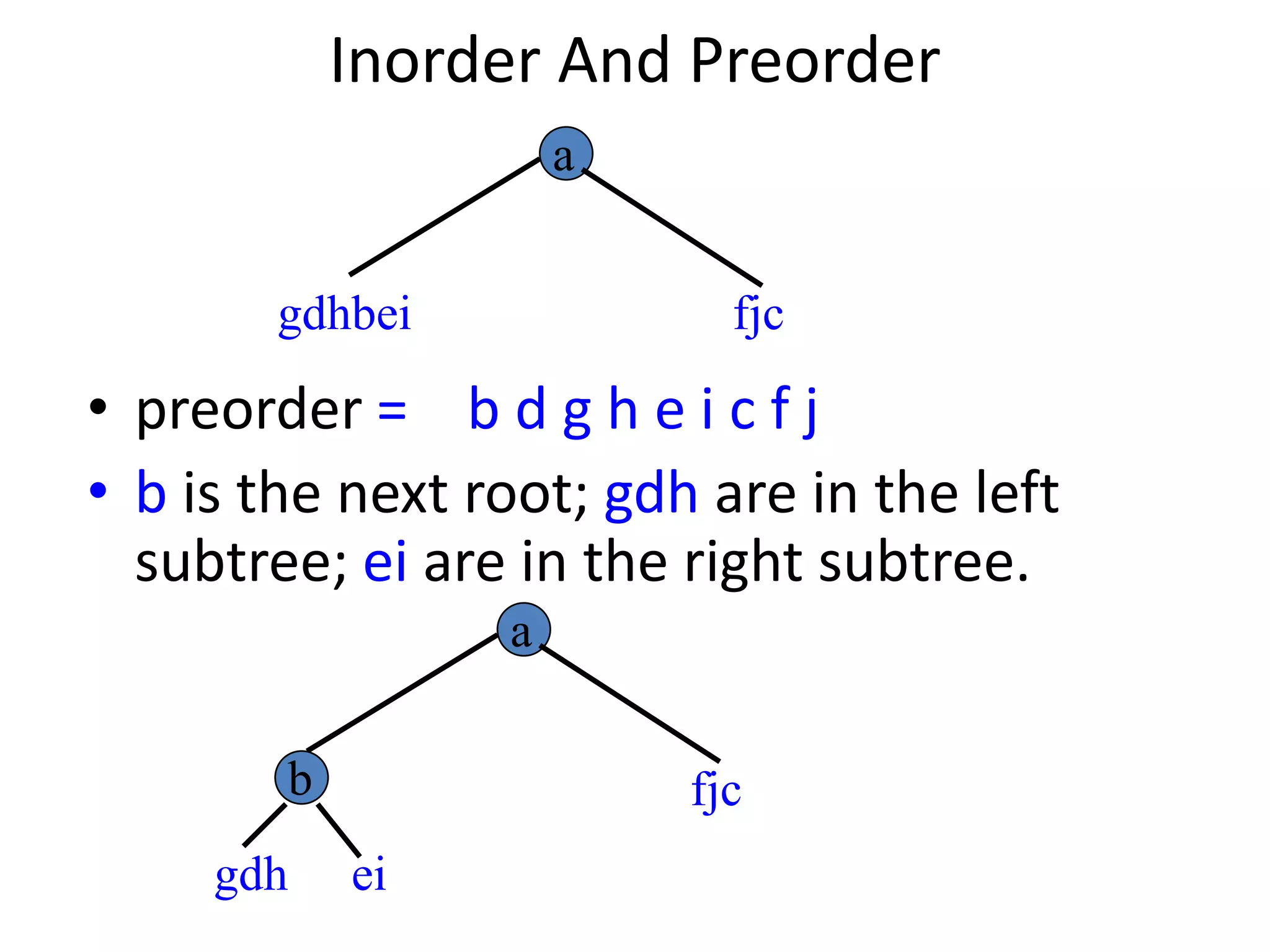 Inorder And Preorder

a

gdhbei

fjc

• preorder = b d g h e i c f j

• b is the next root; gdh are in the left subtree; ei are in the right subtree.

a

b

fjc

gdh

ei